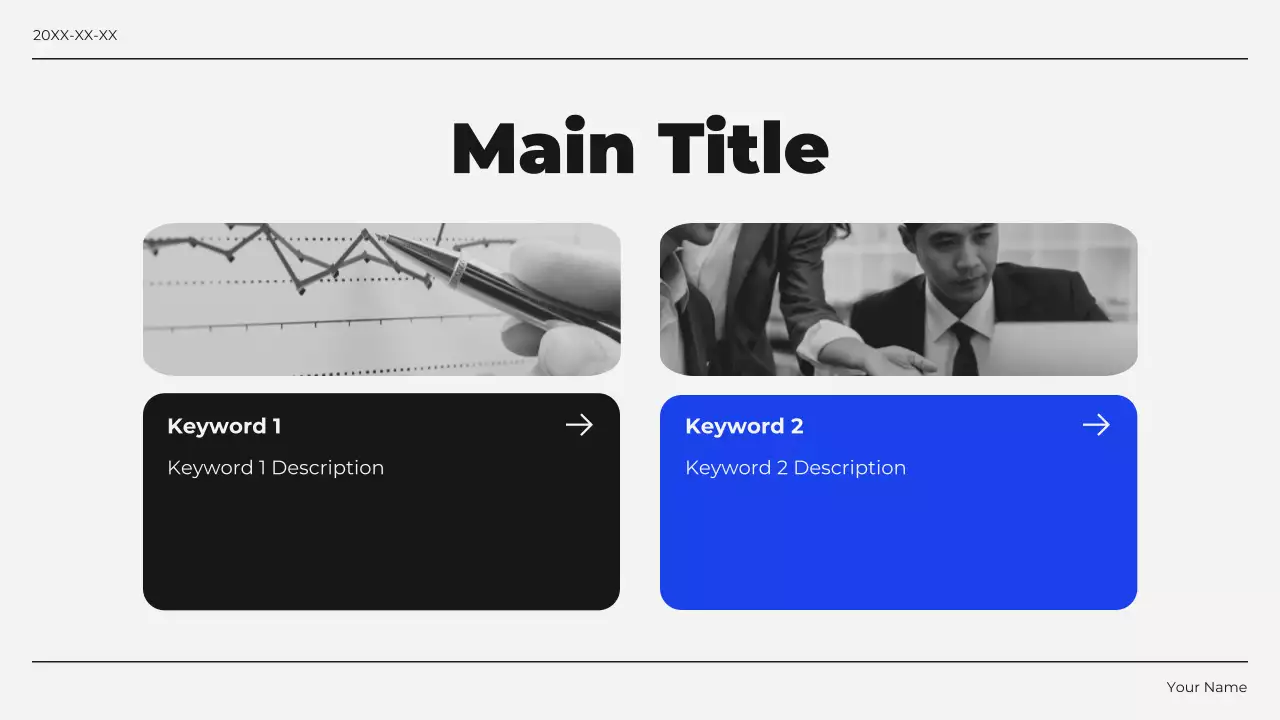 20XX-XX-XX

Main Title

Keyword 1

Keyword 1 Description

Keyword 2

Keyword 2 Description

Your Name